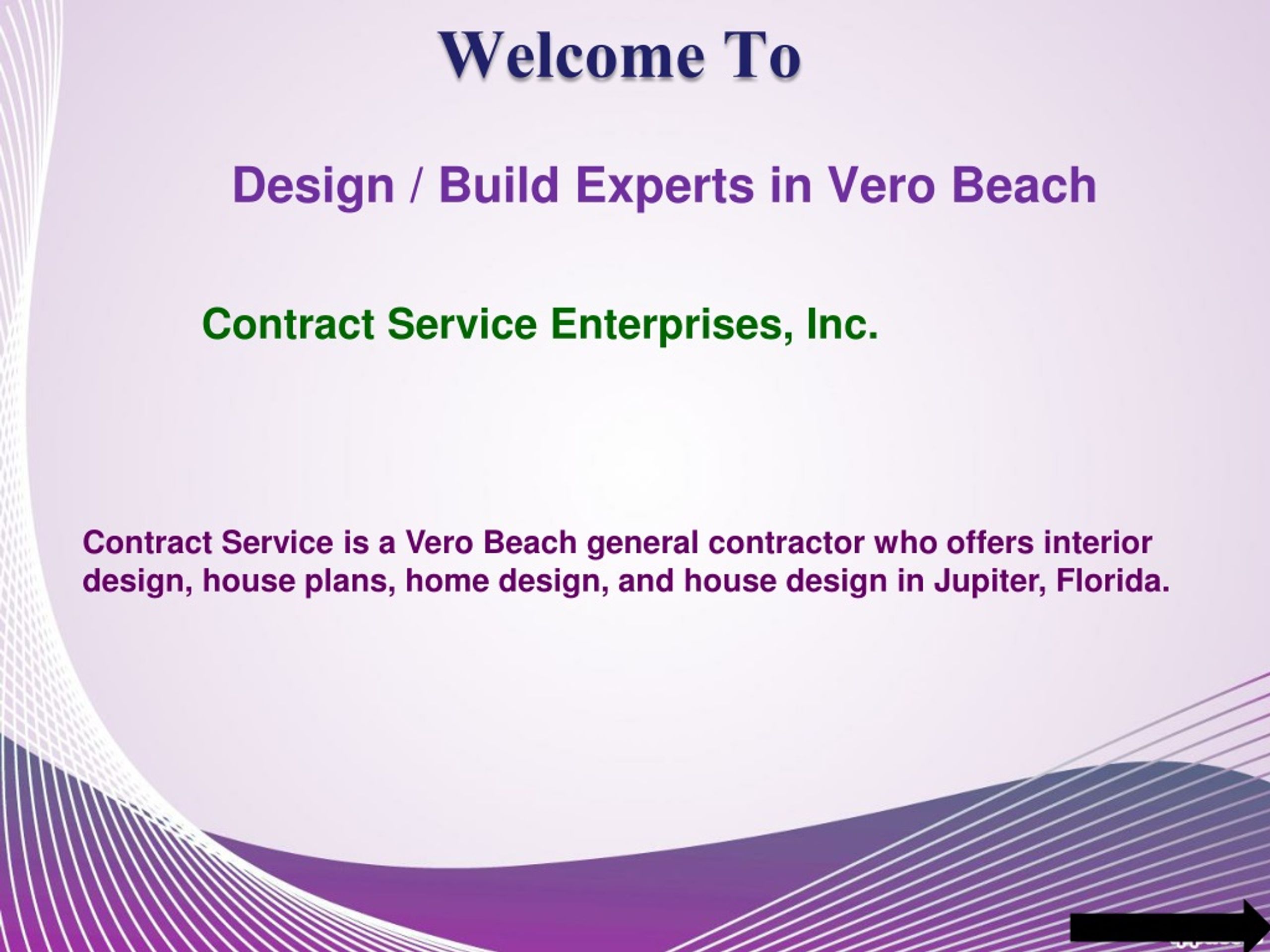 Welcome To

Design / Build Experts in Vero Beach

Contract Service Enterprises, Inc.

Contract Service is a Vero Beach general contractor who offers interior design, house plans, home design, and house design in Jupiter, Florida.